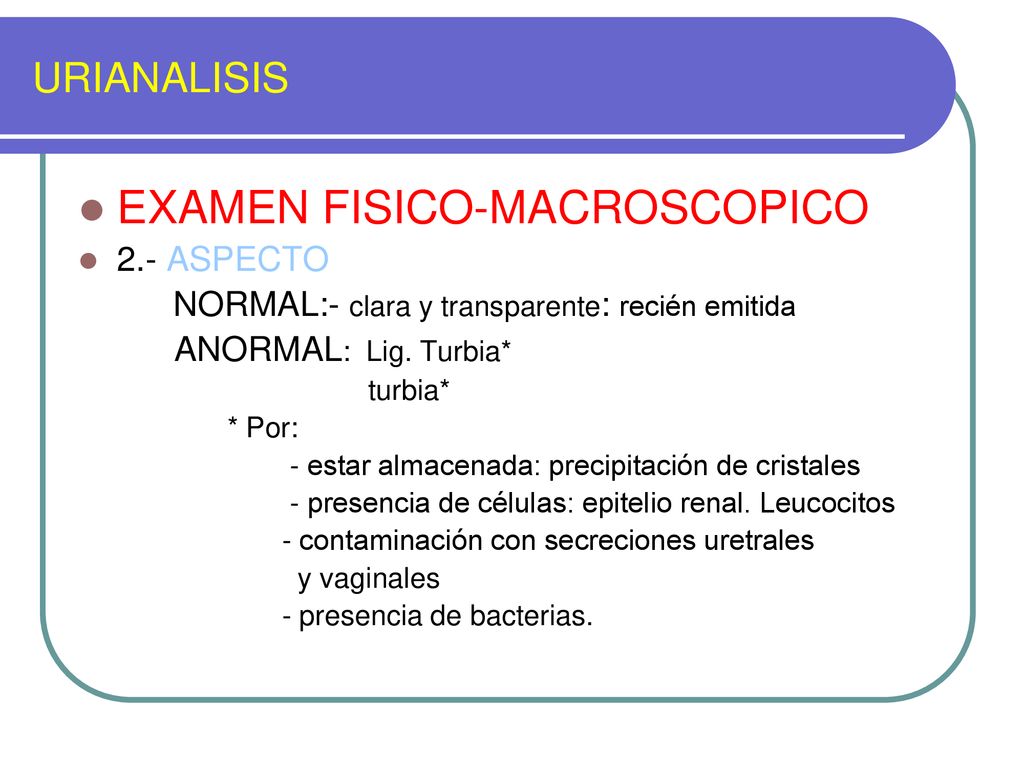 URIANALISIS

EXAMEN FISICO-MACROSCOPICO

2.- ASPECTO

NORMAL:- clara y transparente: recién emitida

ANORMAL: Lig. Turbia*

turbia*

* Por:

- estar almacenada: precipitación de cristales

- presencia de células: epitelio renal. Leucocitos

- contaminación con secreciones uretrales y vaginales

- presencia de bacterias.